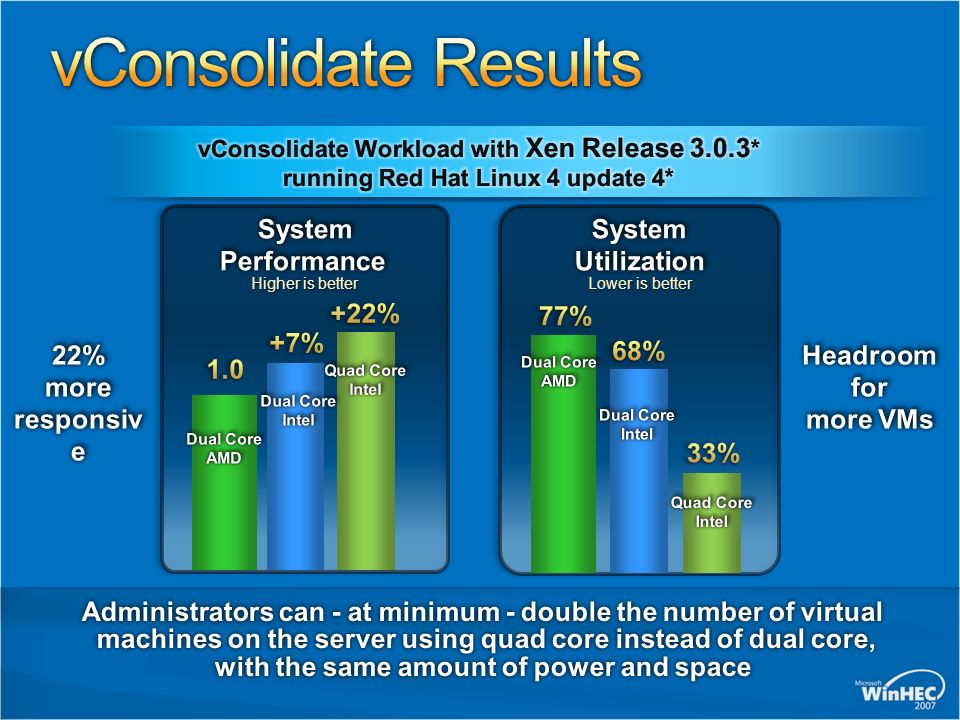 vConsolidate Results

vConsolidate Workload with Xen Release 3.0.3* running Red Hat Linux 4 update 4*

22% more responsiv e

System Performance
Higher is better

1.0
Dual Core AMD

+7%
Dual Core Intel

+22%
Quad Core Intel

System Utilization
Lower is better

77%
Dual Core AMD

68%
Dual Core Intel

33%
Quad Core Intel

Headroom for more VMs

Administrators can - at minimum - double the number of virtual machines on the server using quad core instead of dual core, with the same amount of power and space

Microsoft WinHEC 2007